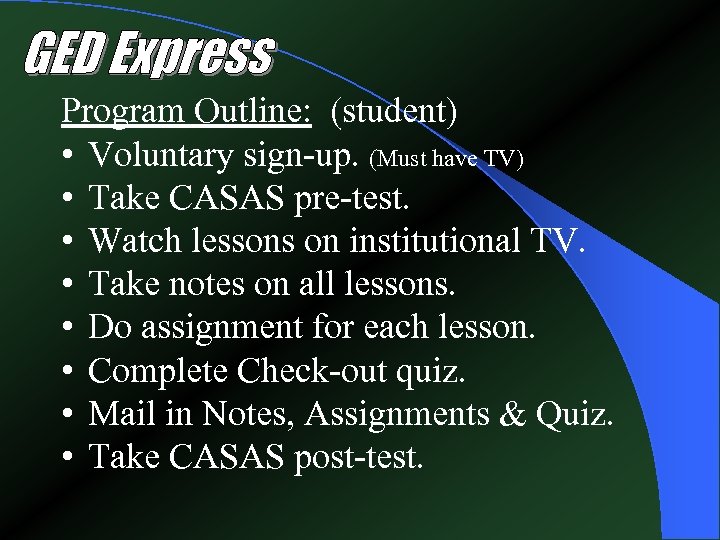 GED Express

Program Outline: (student)

• Voluntary sign-up. (Must have TV)
• Take CASAS pre-test.
• Watch lessons on institutional TV.
• Take notes on all lessons.
• Do assignment for each lesson.
• Complete Check-out quiz.
• Mail in Notes, Assignments & Quiz.
• Take CASAS post-test.